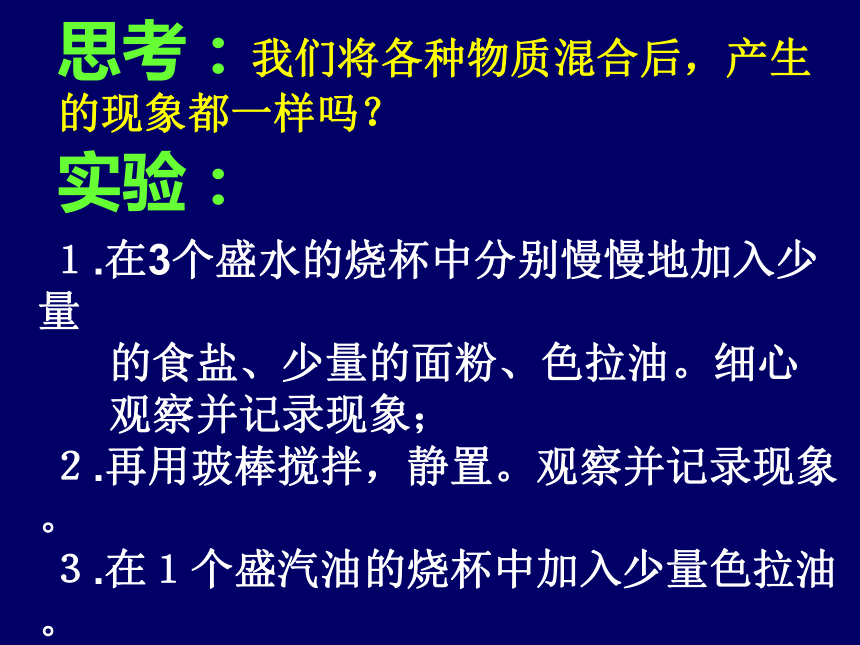 思考：我们将各种物质混合后，产生的现象都一样吗？

实验：

１.在3个盛水的烧杯中分别慢慢地加入少量的食盐、少量的面粉、色拉油。细心观察并记录现象；

２.再用玻棒搅拌，静置。观察并记录现象。

３.在１个盛汽油的烧杯中加入少量色拉油。